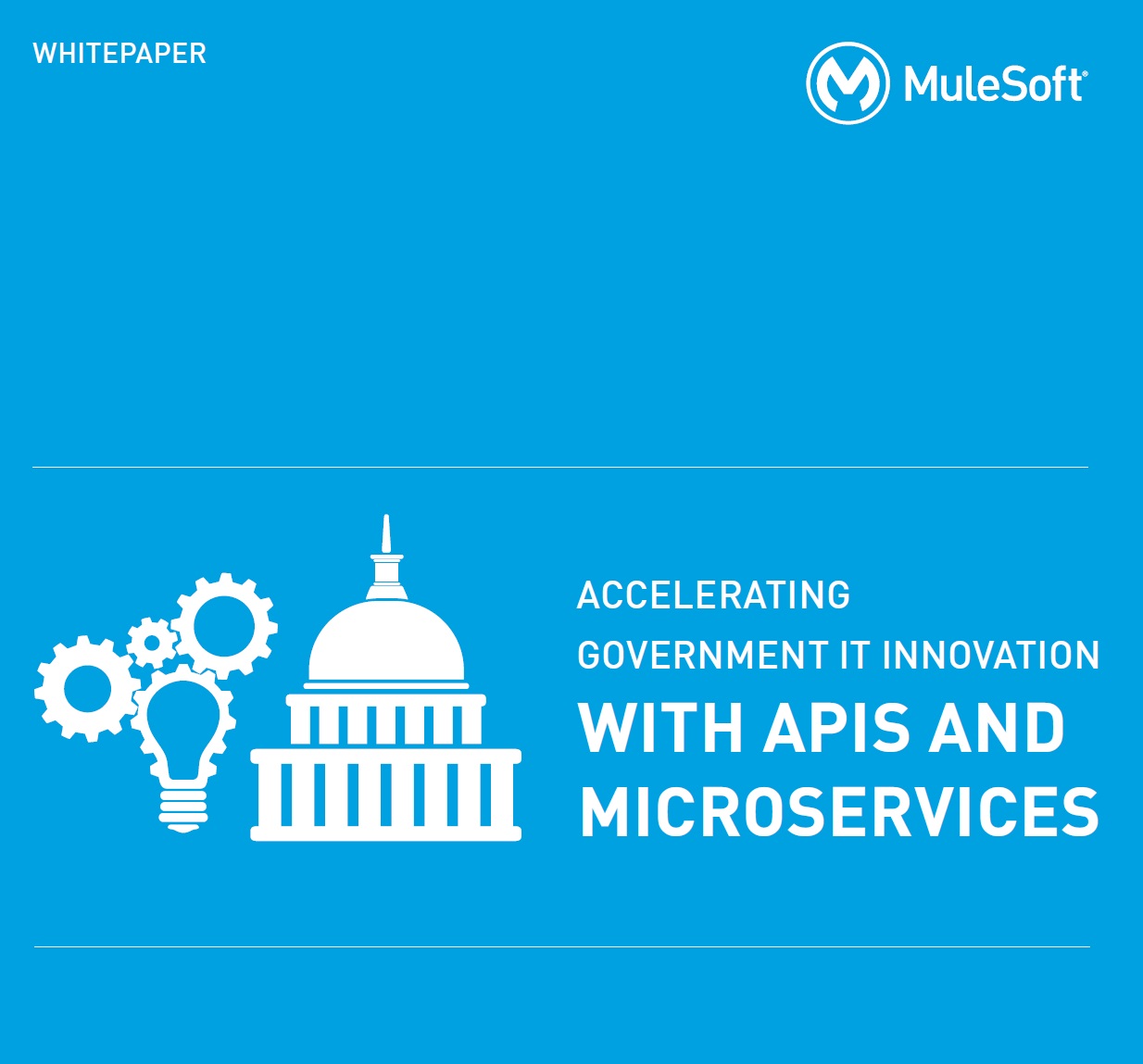 WHITEPAPER

MuleSoft®

ACCELERATING
GOVERNMENT IT INNOVATION
WITH APIS AND
MICROSERVICES